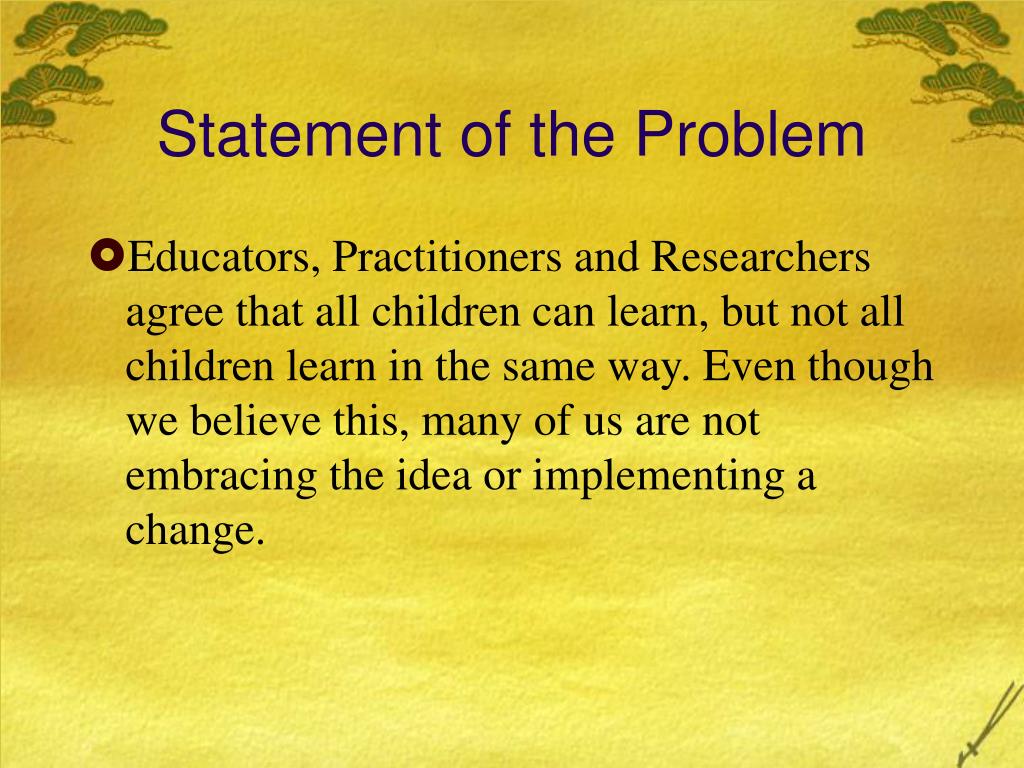 Statement of the Problem

Educators, Practitioners and Researchers agree that all children can learn, but not all children learn in the same way. Even though we believe this, many of us are not embracing the idea or implementing a change.